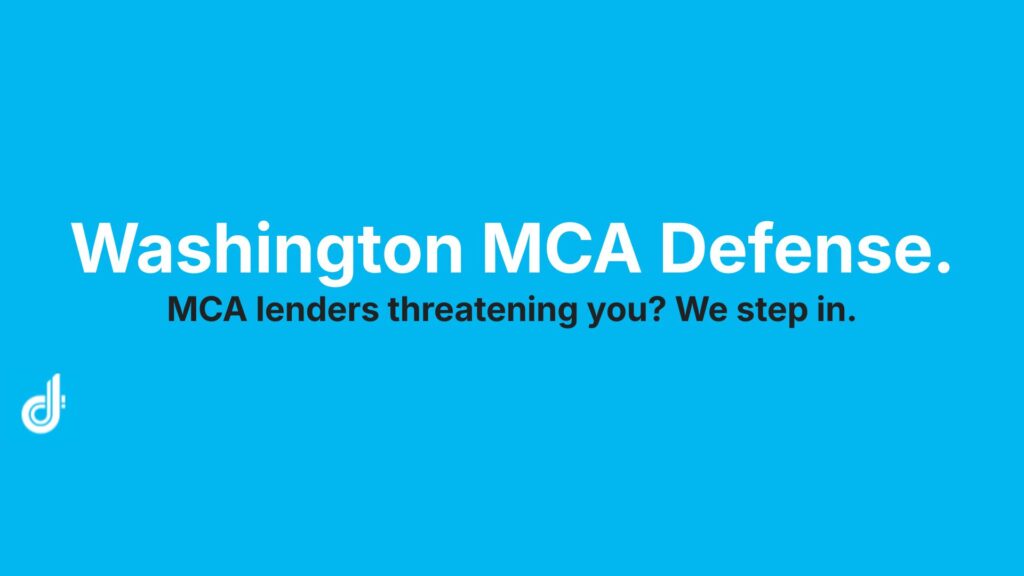 Washington MCA Defense.
MCA lenders threatening you? We step in.